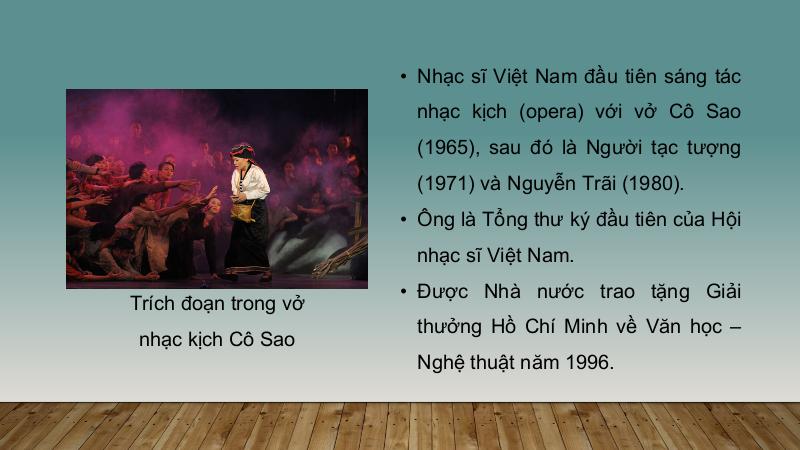 Trích đoạn trong vở nhạc kịch Cô Sao

• Nhạc sĩ Việt Nam đầu tiên sáng tác nhạc kịch (opera) với vở Cô Sao (1965), sau đó là Người tạc tượng (1971) và Nguyễn Trãi (1980).

• Ông là Tổng thư ký đầu tiên của Hội nhạc sĩ Việt Nam.

• Được Nhà nước trao tặng Giải thưởng Hồ Chí Minh về Văn học – Nghệ thuật năm 1996.